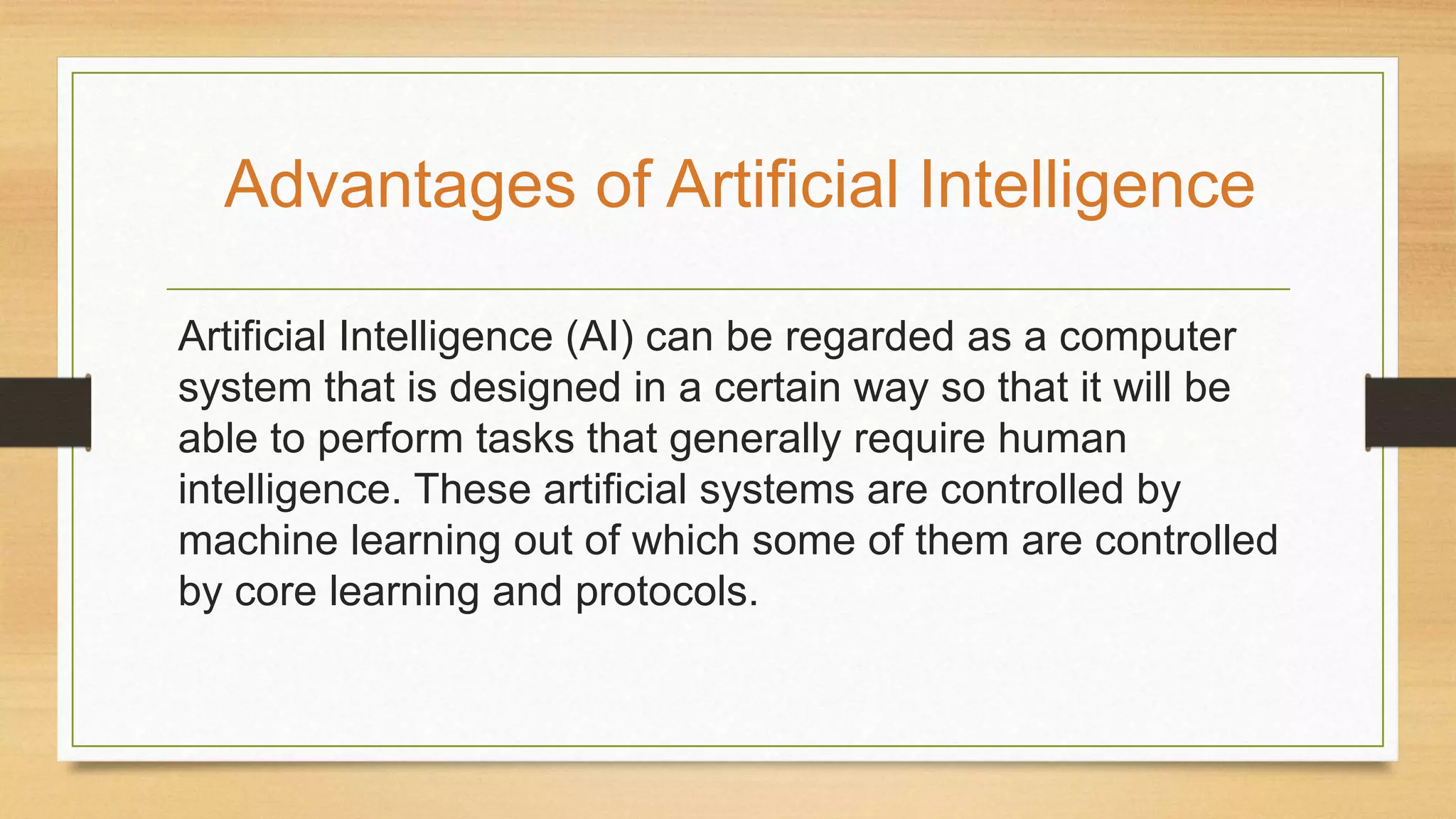 Advantages of Artificial Intelligence

Artificial Intelligence (AI) can be regarded as a computer system that is designed in a certain way so that it will be able to perform tasks that generally require human intelligence. These artificial systems are controlled by machine learning out of which some of them are controlled by core learning and protocols.